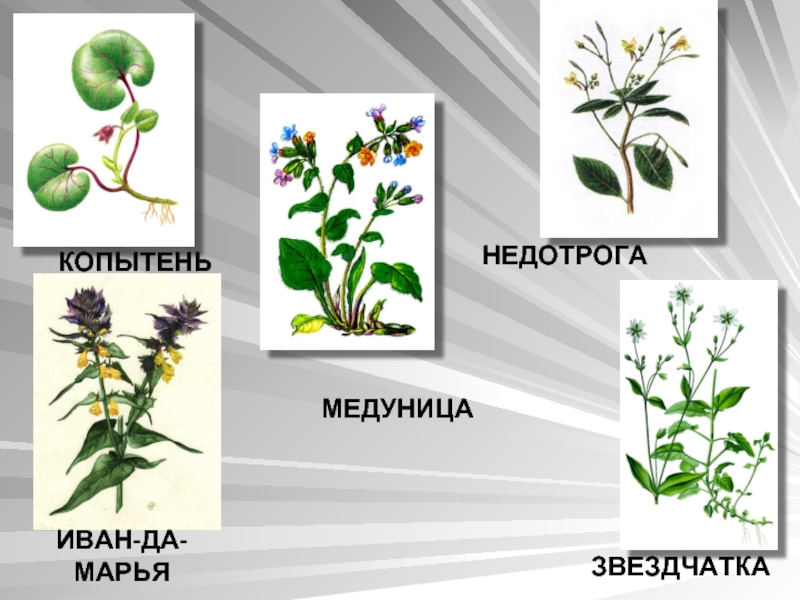 КОПЫТЕНЬ

НЕДОТРОГА

МЕДУНИЦА

ИВАН-ДА-МАРЬЯ

ЗВЕЗДЧАТКА